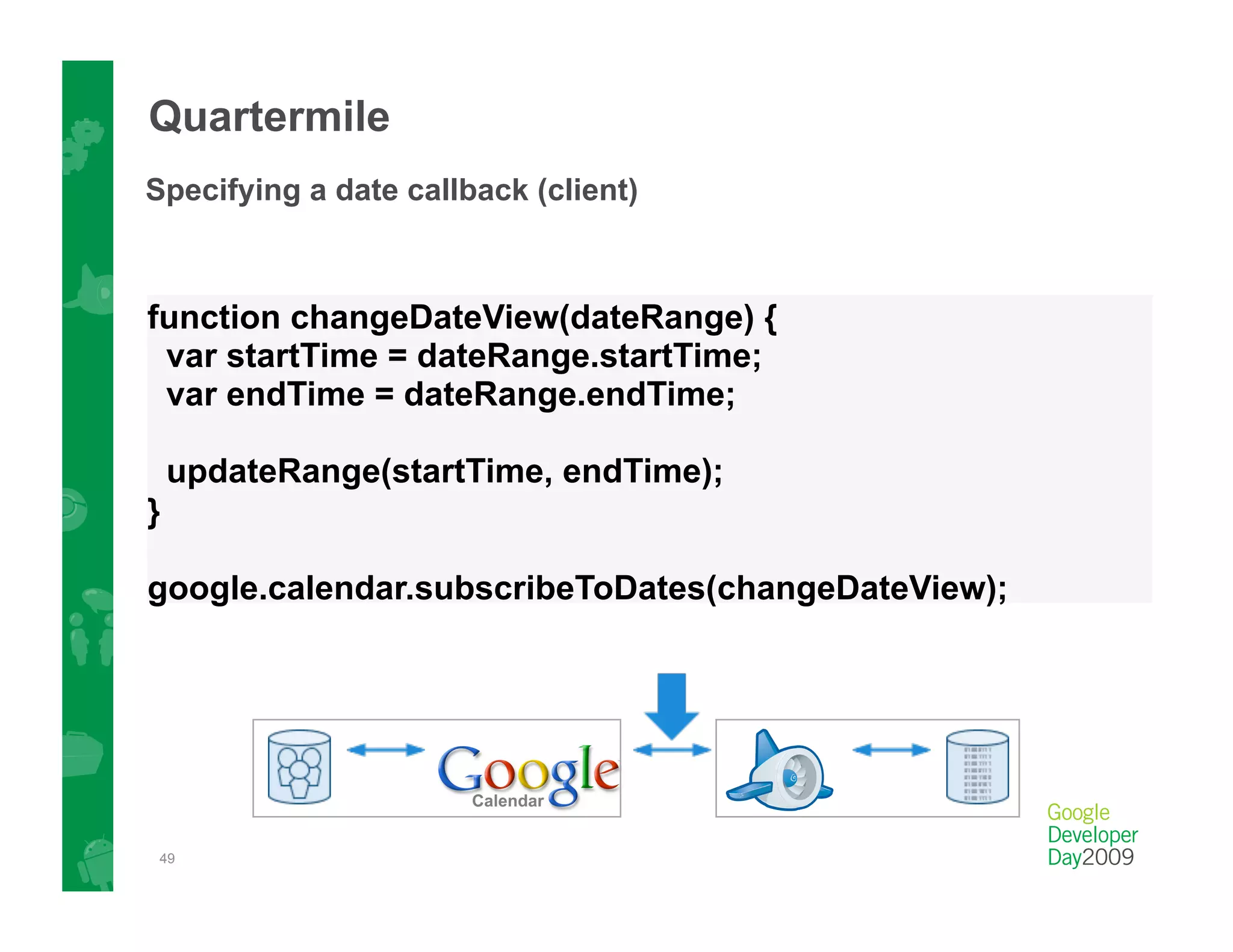 Quartermile

Specifying a date callback (client)

function changeDateView(dateRange) {
  var startTime = dateRange.startTime;
  var endTime = dateRange.endTime;

  updateRange(startTime, endTime);
}

google.calendar.subscribeToDates(changeDateView);

Google Calendar

49

Google Developer Day2009